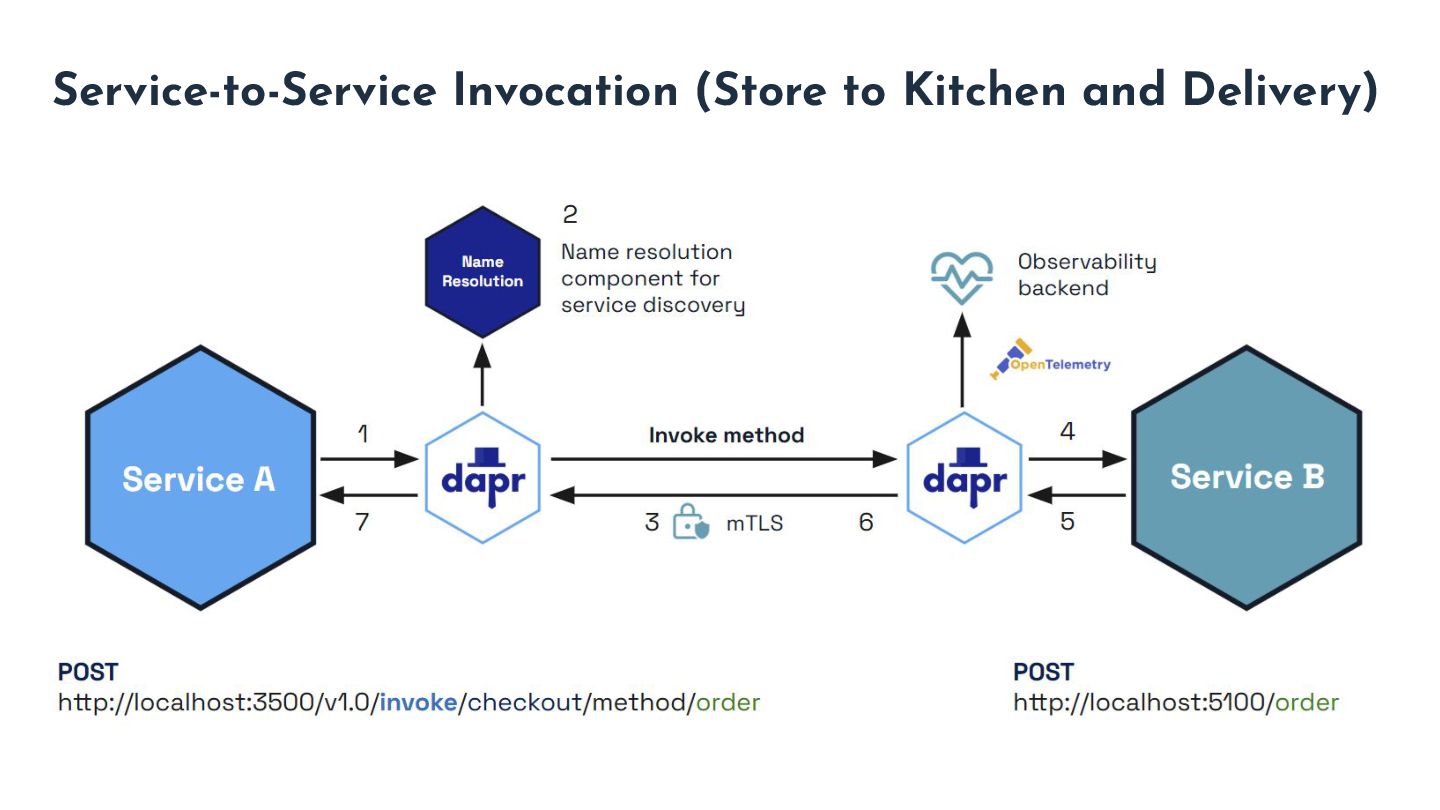 Service-to-Service Invocation (Store to Kitchen and Delivery)

Name Resolution

2
Name resolution component for service discovery

Observability backend

OpenTelemetry

Service A

1

7

dapr

Invoke method

3 mTLS 6

dapr

4

5

Service B

POST
http://localhost:3500/v1.0/invoke/checkout/method/order

POST
http://localhost:5100/order